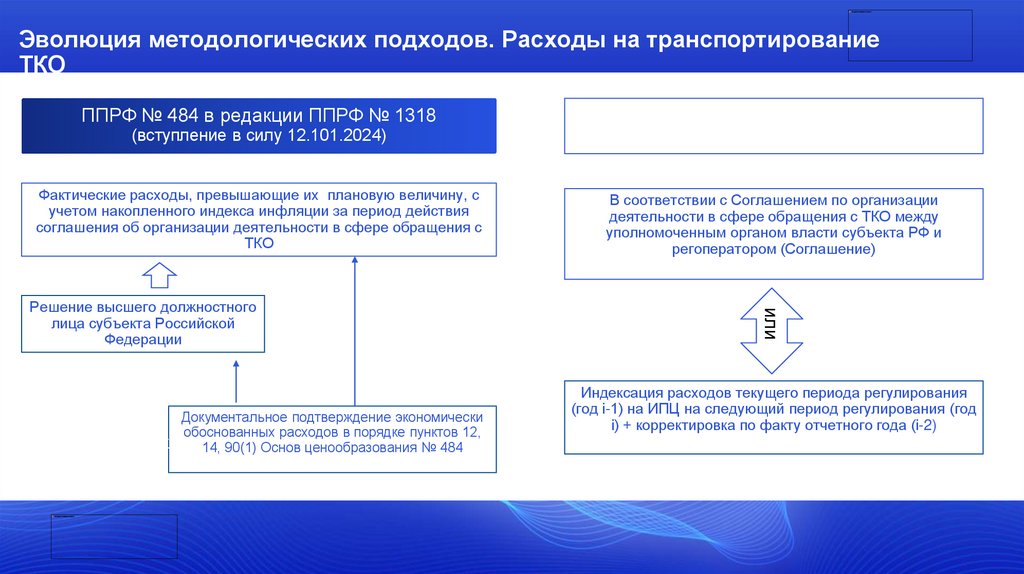 Эволюция методологических подходов. Расходы на транспортирование ТКО

ППРФ № 484 в редакции ППРФ № 1318
(вступление в силу 12.101.2024)

Фактические расходы, превышающие их плановую величину, с учетом накопленного индекса инфляции за период действия соглашения об организации деятельности в сфере обращения с ТКО

Решение высшего должностного лица субъекта Российской Федерации

Документальное подтверждение экономически обоснованных расходов в порядке пунктов 12, 14, 90(1) Основ ценообразования № 484

В соответствии с Соглашением по организации деятельности в сфере обращения с ТКО между уполномоченным органом власти субъекта РФ и регоператором (Соглашение)

ИЛИ

Индексация расходов текущего периода регулирования (год i-1) на ИПЦ на следующий период регулирования (год i) + корректировка по факту отчетного года (i-2)